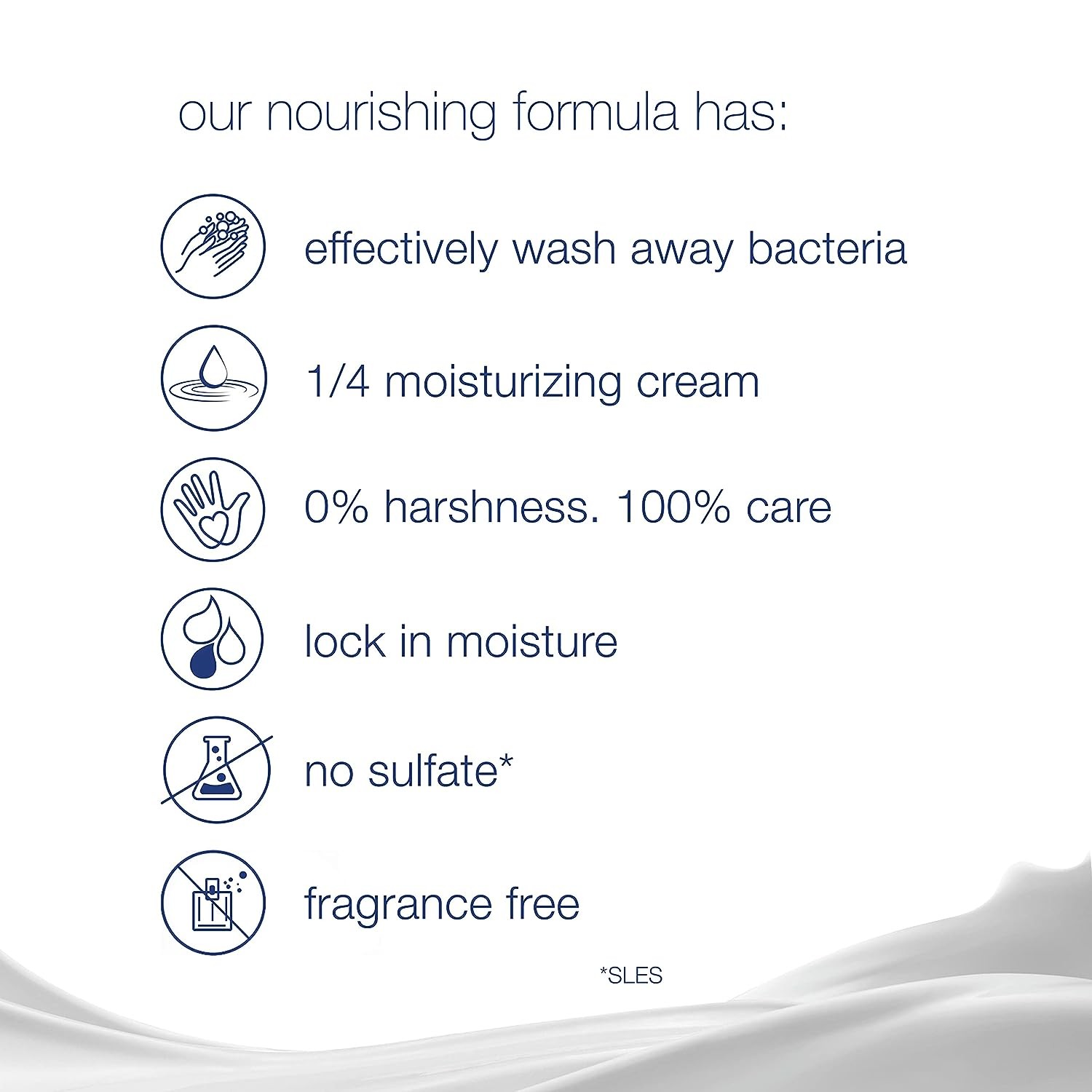 our nourishing formula has:

effectively wash away bacteria

1/4 moisturizing cream

0% harshness. 100% care

lock in moisture

no sulfate*

fragrance free

*SLES